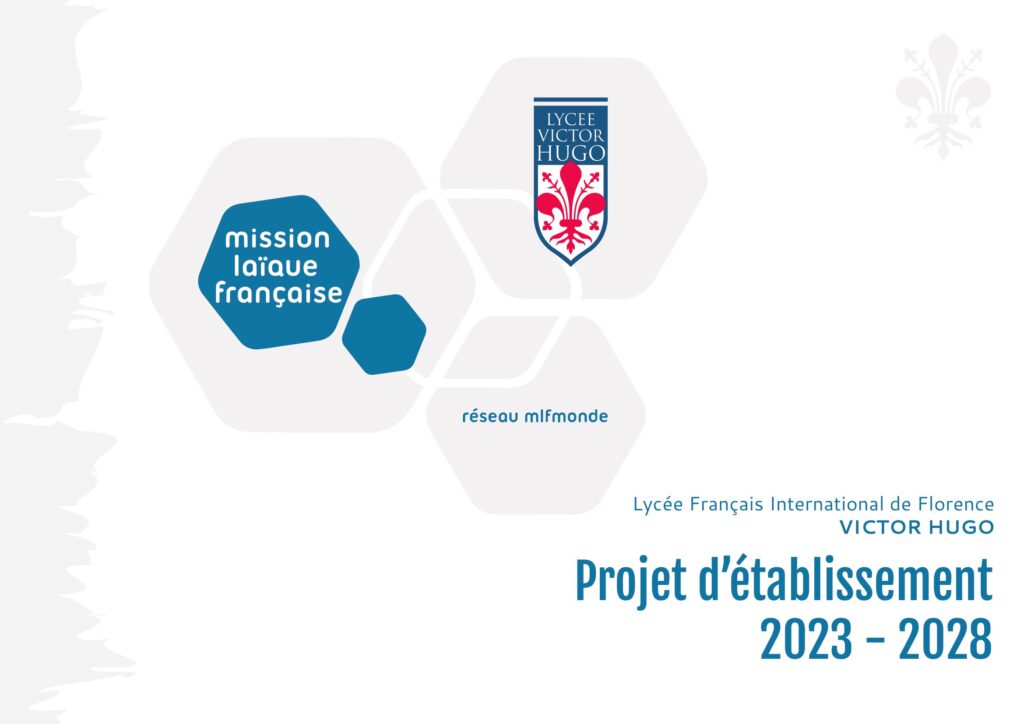 mission laïque française

LYCEE VICTOR HUGO

réseau mlfmonde

Lycée Français International de Florence
VICTOR HUGO

Projet d'établissement
2023 - 2028